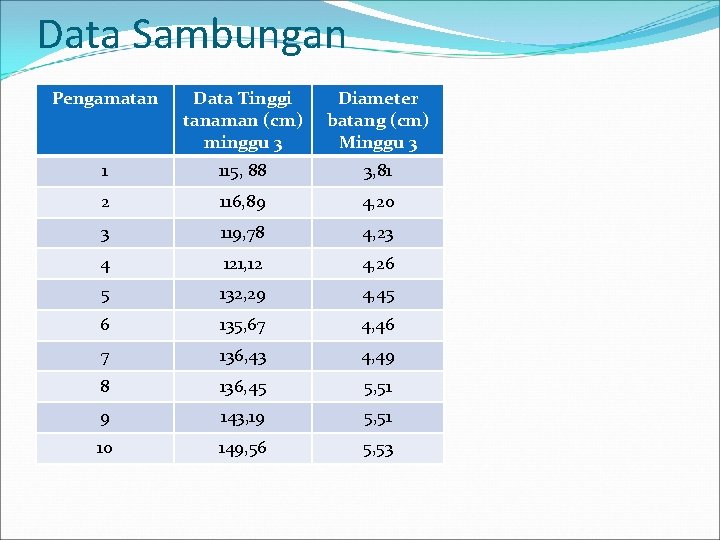 Data Sambungan

| Pengamatan | Data Tinggi tanaman (cm) minggu 3 | Diameter batang (cm) Minggu 3 |
|---|---|---|
| 1 | 115, 88 | 3,81 |
| 2 | 116,89 | 4,20 |
| 3 | 119,78 | 4,23 |
| 4 | 121,12 | 4,26 |
| 5 | 132,29 | 4,45 |
| 6 | 135,67 | 4,46 |
| 7 | 136,43 | 4,49 |
| 8 | 136,45 | 5,51 |
| 9 | 143,19 | 5,51 |
| 10 | 149,56 | 5,53 |